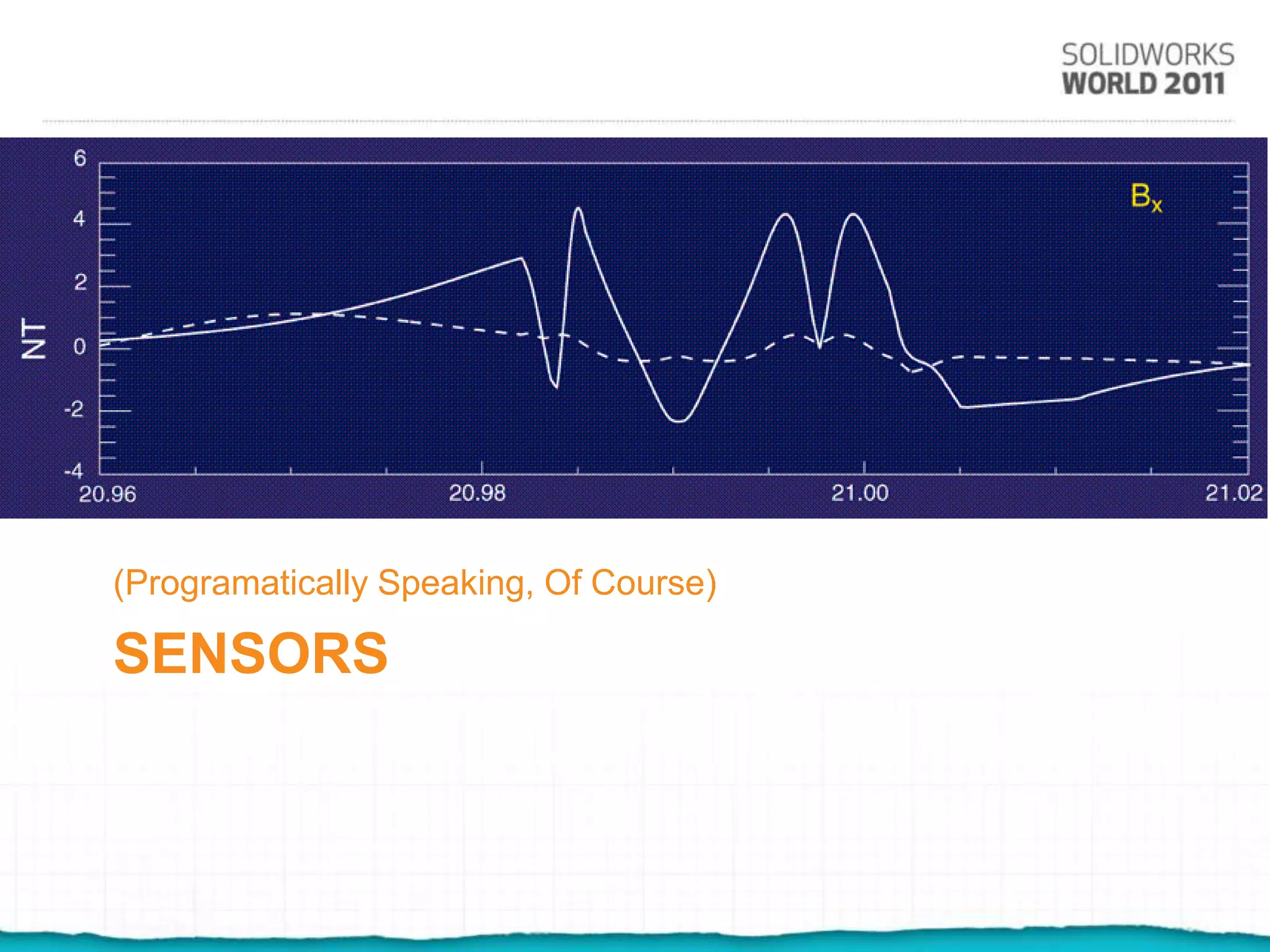 SOLIDWORKS
WORLD 2011

6
4
2
0
-2
-4
NT
$B_x$
20.96
20.98
21.00
21.02

(Programatically Speaking, Of Course)

SENSORS